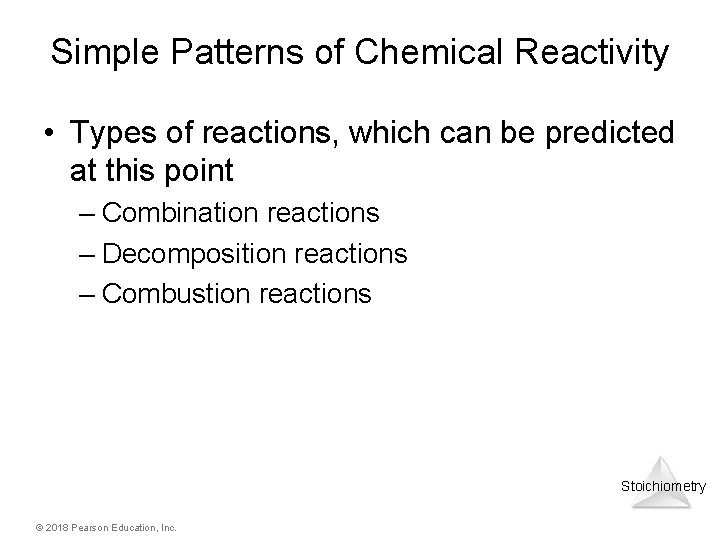 Simple Patterns of Chemical Reactivity

• Types of reactions, which can be predicted at this point
– Combination reactions
– Decomposition reactions
– Combustion reactions

Stoichiometry

© 2018 Pearson Education, Inc.